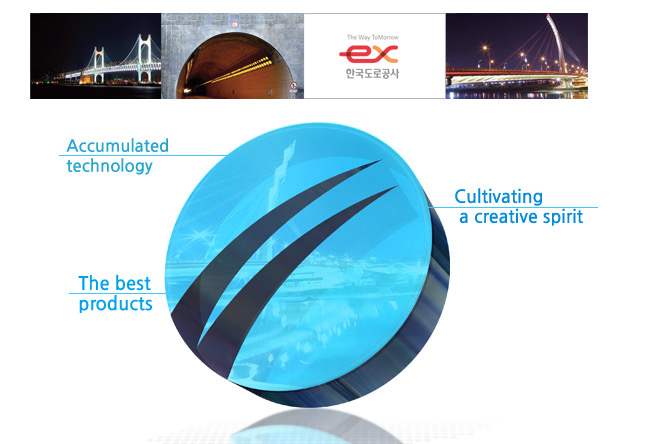 The Way ToMorrow
ex
한국도로공사

Accumulated technology

Cultivating a creative spirit

The best products